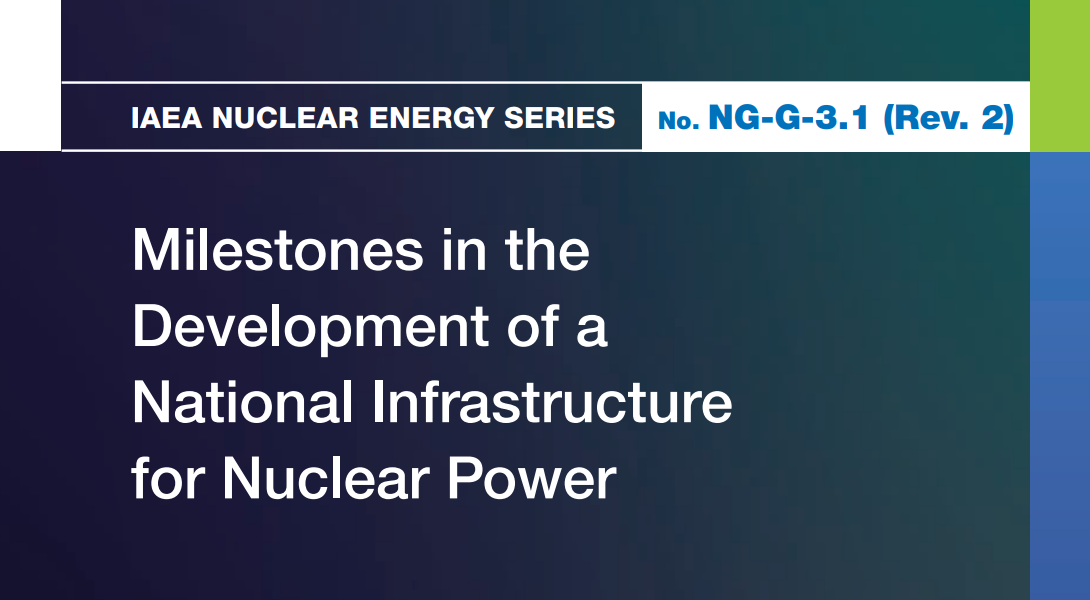 IAEA NUCLEAR ENERGY SERIES No. NG-G-3.1 (Rev. 2)

Milestones in the Development of a National Infrastructure for Nuclear Power